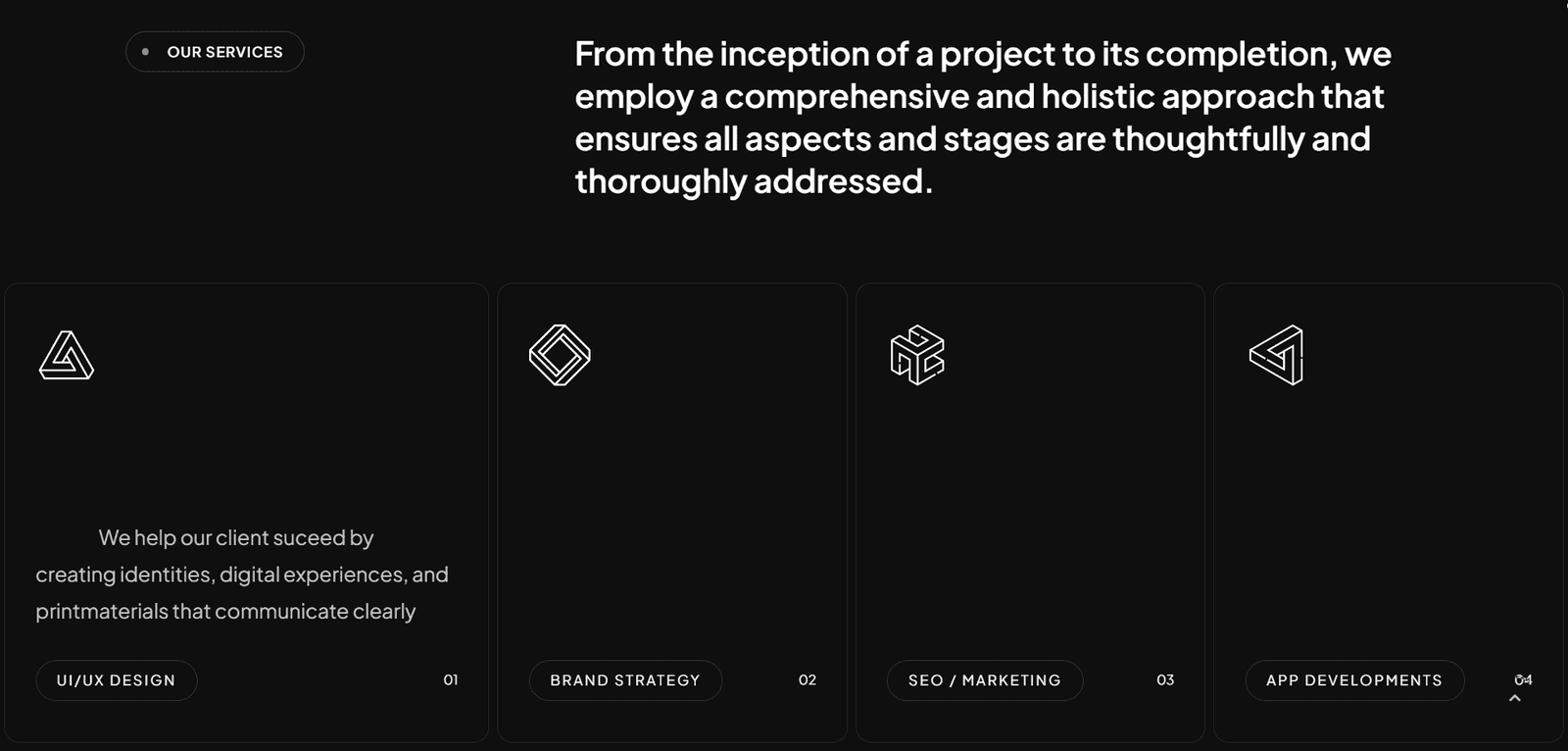 OUR SERVICES

From the inception of a project to its completion, we employ a comprehensive and holistic approach that ensures all aspects and stages are thoughtfully and thoroughly addressed.

We help our client suceed by creating identities, digital experiences, and printmaterials that communicate clearly

UI/UX DESIGN

01

BRAND STRATEGY

02

SEO / MARKETING

03

APP DEVELOPMENTS

04